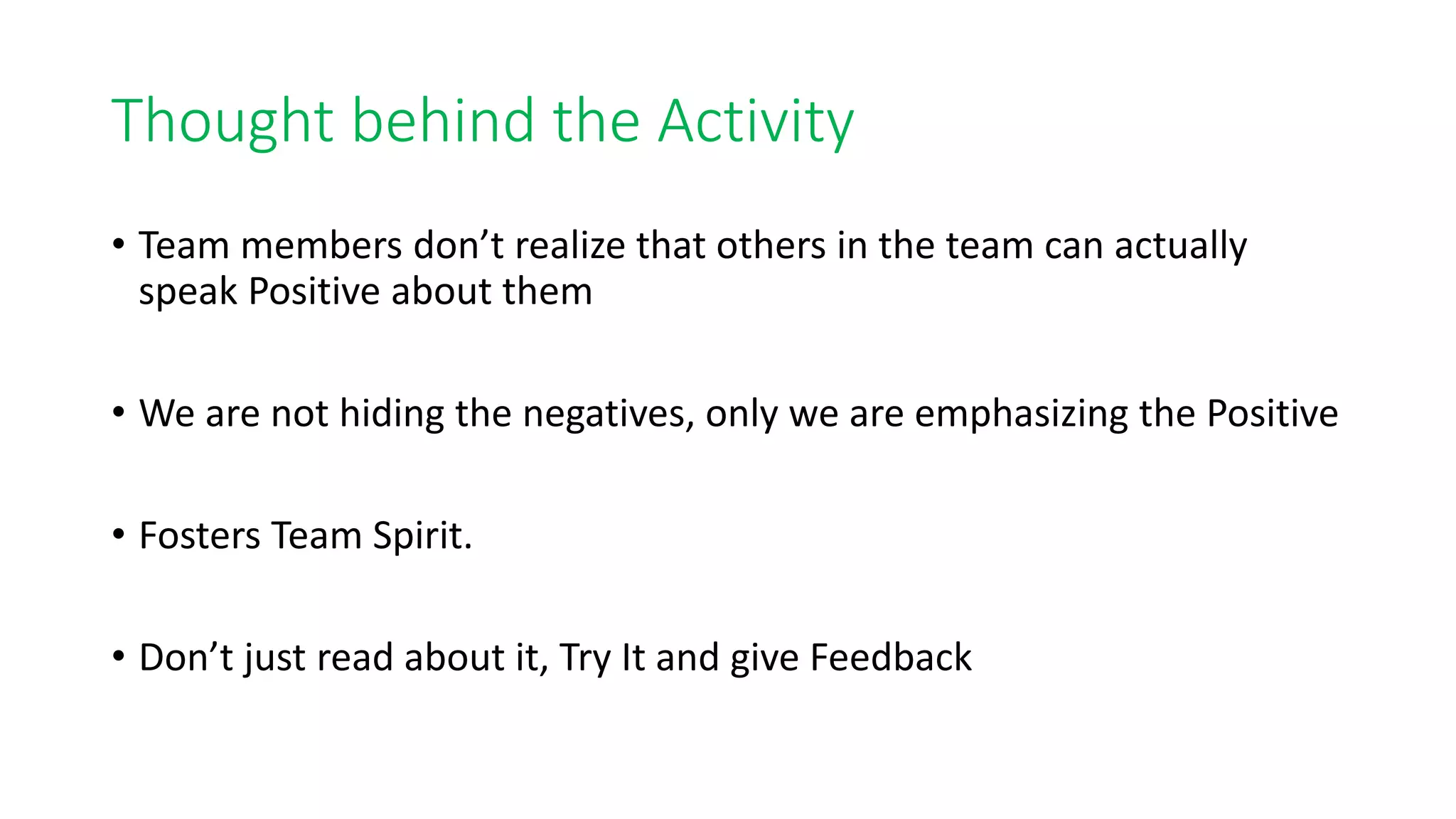 Thought behind the Activity

• Team members don’t realize that others in the team can actually speak Positive about them

• We are not hiding the negatives, only we are emphasizing the Positive

• Fosters Team Spirit.

• Don’t just read about it, Try It and give Feedback